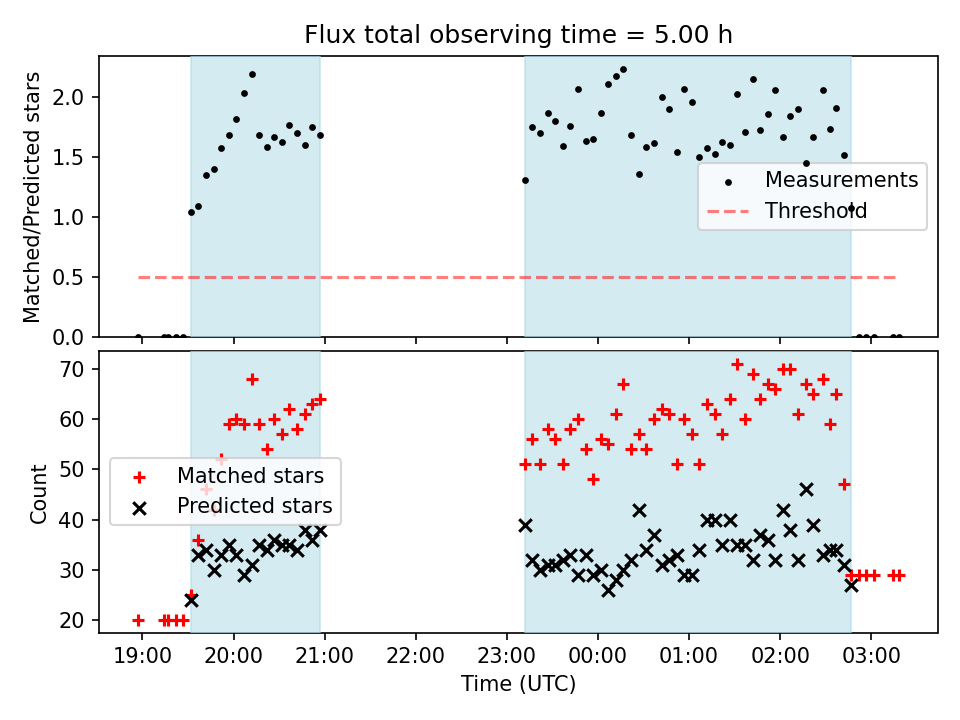 Flux total observing time = 5.00 h

Matched/Predicted stars

2.0
1.5
1.0
0.5
0.0

Measurements
Threshold

Count

70
60
50
40
30
20

Matched stars
Predicted stars

19:00
20:00
21:00
22:00
23:00
00:00
01:00
02:00
03:00

Time (UTC)